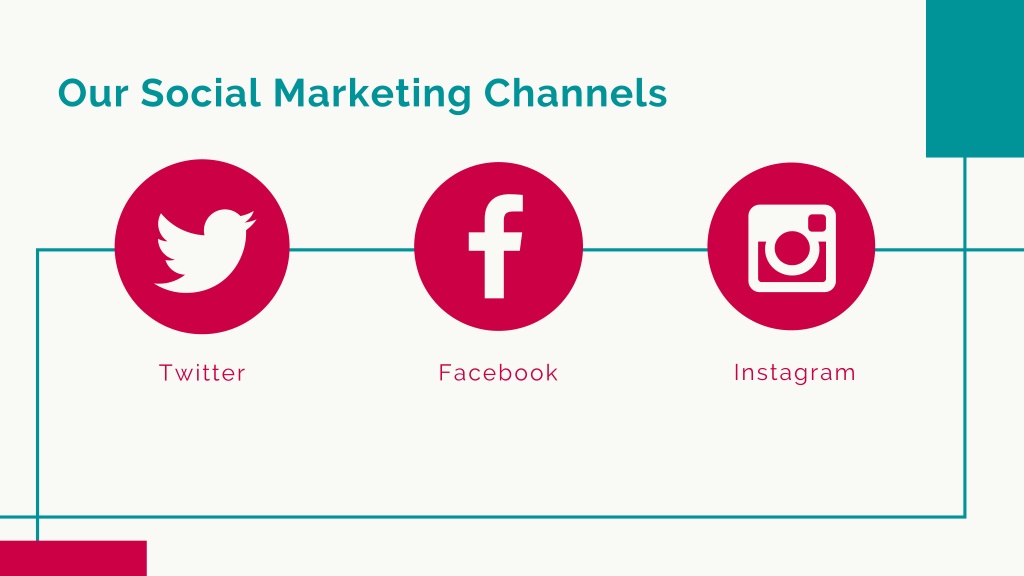 Our Social Marketing Channels

Twitter

Facebook

Instagram